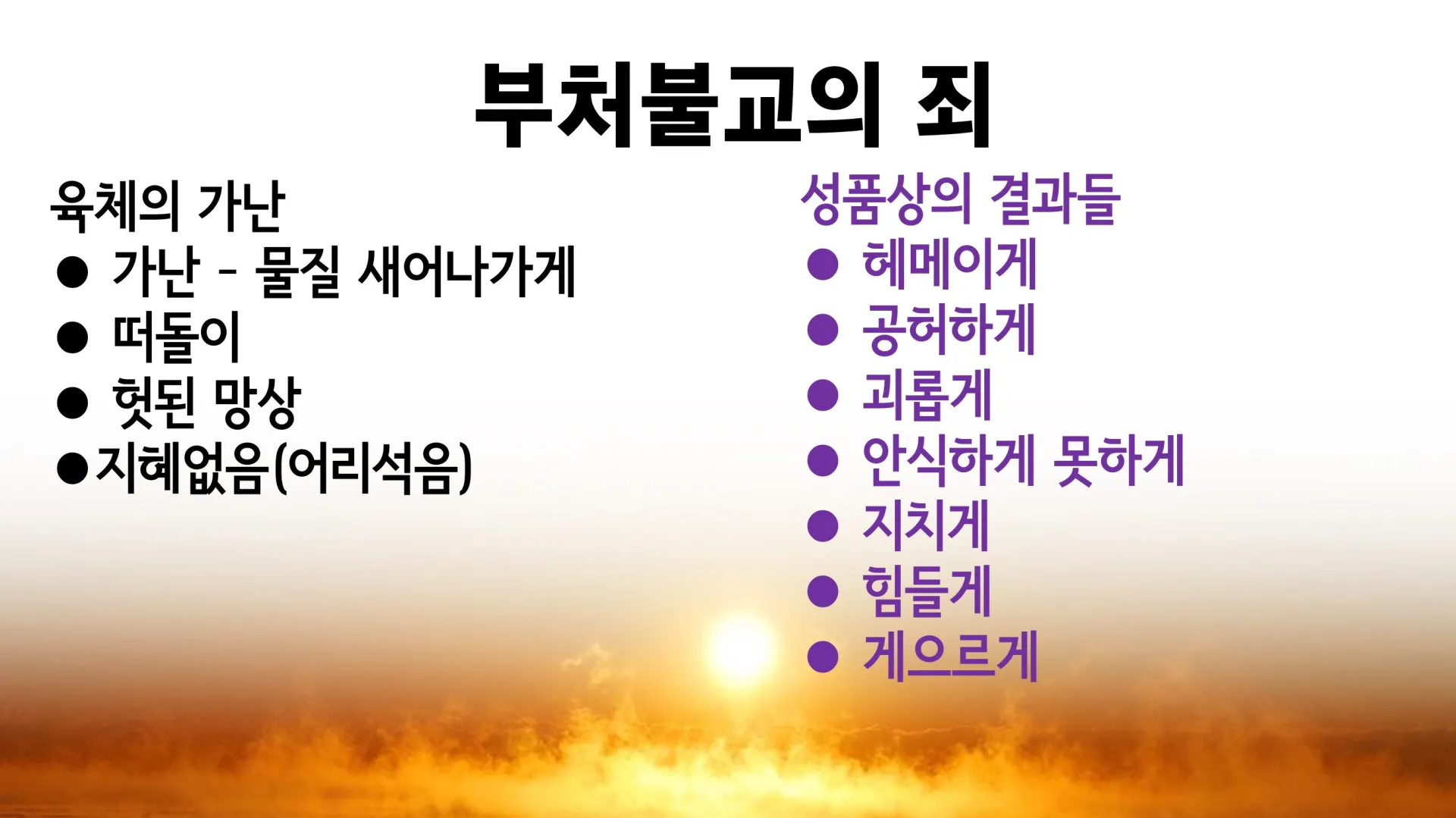 부처불교의 죄

육체의 가난
● 가난 - 물질 새어나가게
● 떠돌이
● 헛된 망상
●지혜없음(어리석음)

성품상의 결과들
● 헤메이게
● 공허하게
● 괴롭게
● 안식하게 못하게
● 지치게
● 힘들게
● 게으르게